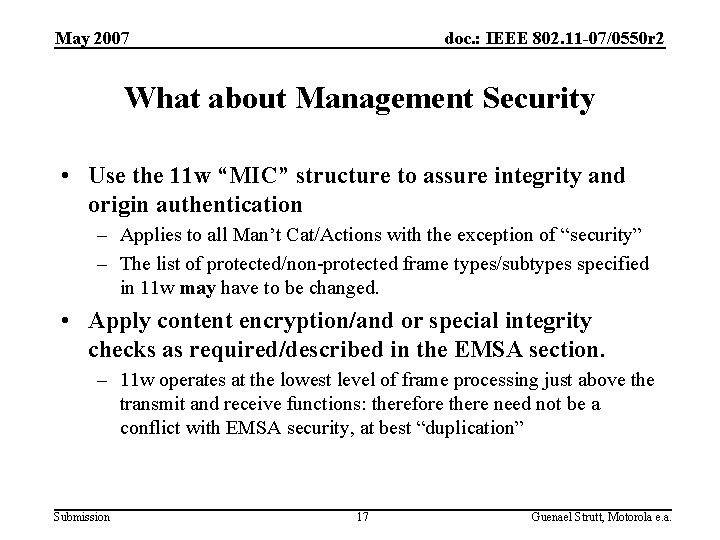 May 2007

doc.: IEEE 802.11-07/0550r2

What about Management Security

• Use the 11w “MIC” structure to assure integrity and origin authentication

– Applies to all Man’t Cat/Actions with the exception of “security”

– The list of protected/non-protected frame types/subtypes specified in 11w may have to be changed.

• Apply content encryption/and or special integrity checks as required/described in the EMSA section.

– 11w operates at the lowest level of frame processing just above the transmit and receive functions: therefore there need not be a conflict with EMSA security, at best “duplication”

Submission

17

Guenael Strutt, Motorola e.a.